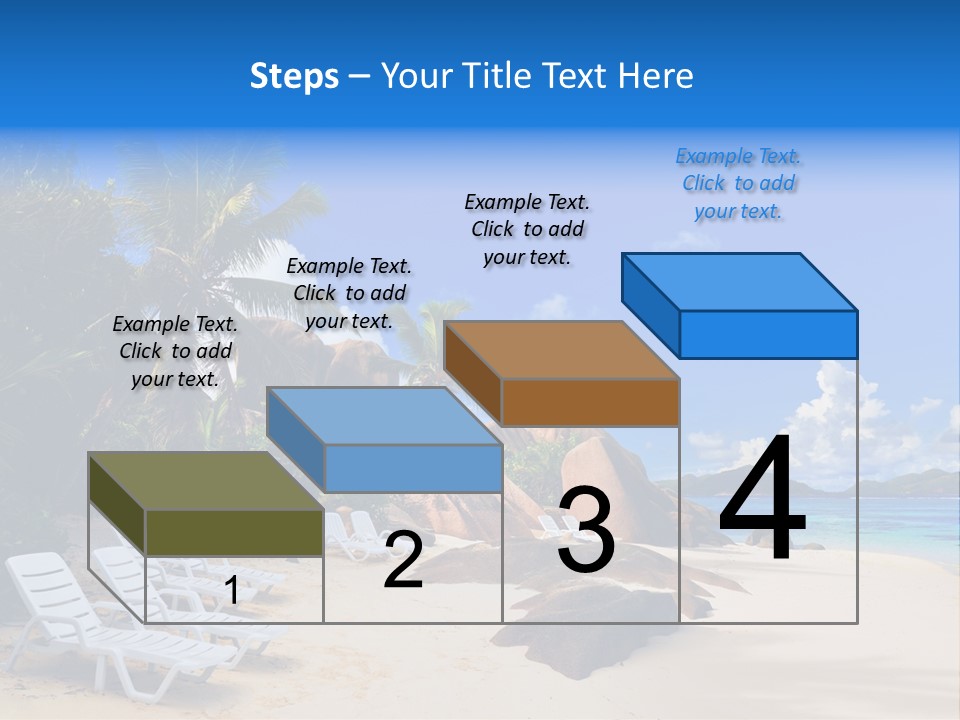 Steps – Your Title Text Here

Example Text. Click to add your text.

Example Text. Click to add your text.

Example Text. Click to add your text.

Example Text. Click to add your text.

1

2

3

4